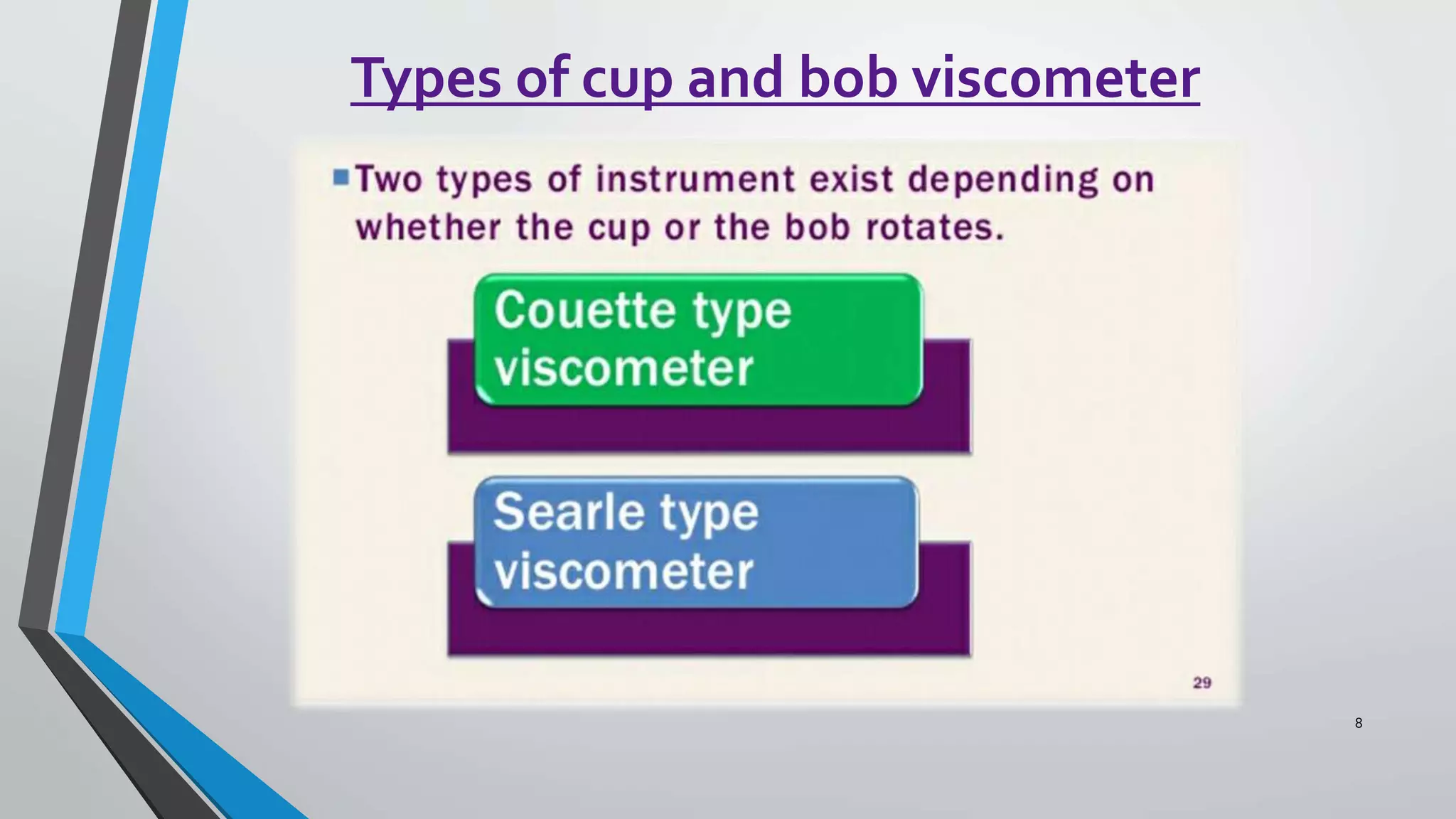 Types of cup and bob viscometer

Two types of instrument exist depending on whether the cup or the bob rotates.

Couette type viscometer

Searle type viscometer

29

8